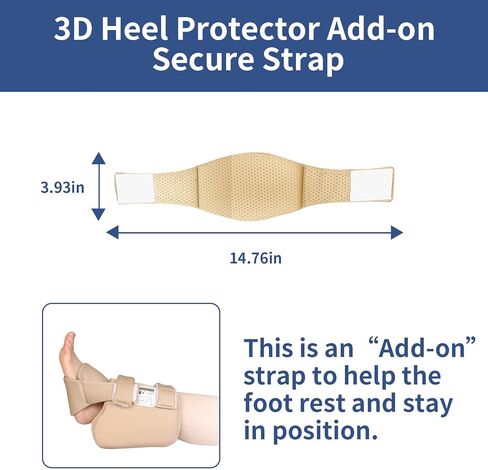 3D Heel Protector Add-on Secure Strap

3.93in

14.76in

This is an “Add-on” strap to help the foot rest and stay in position.